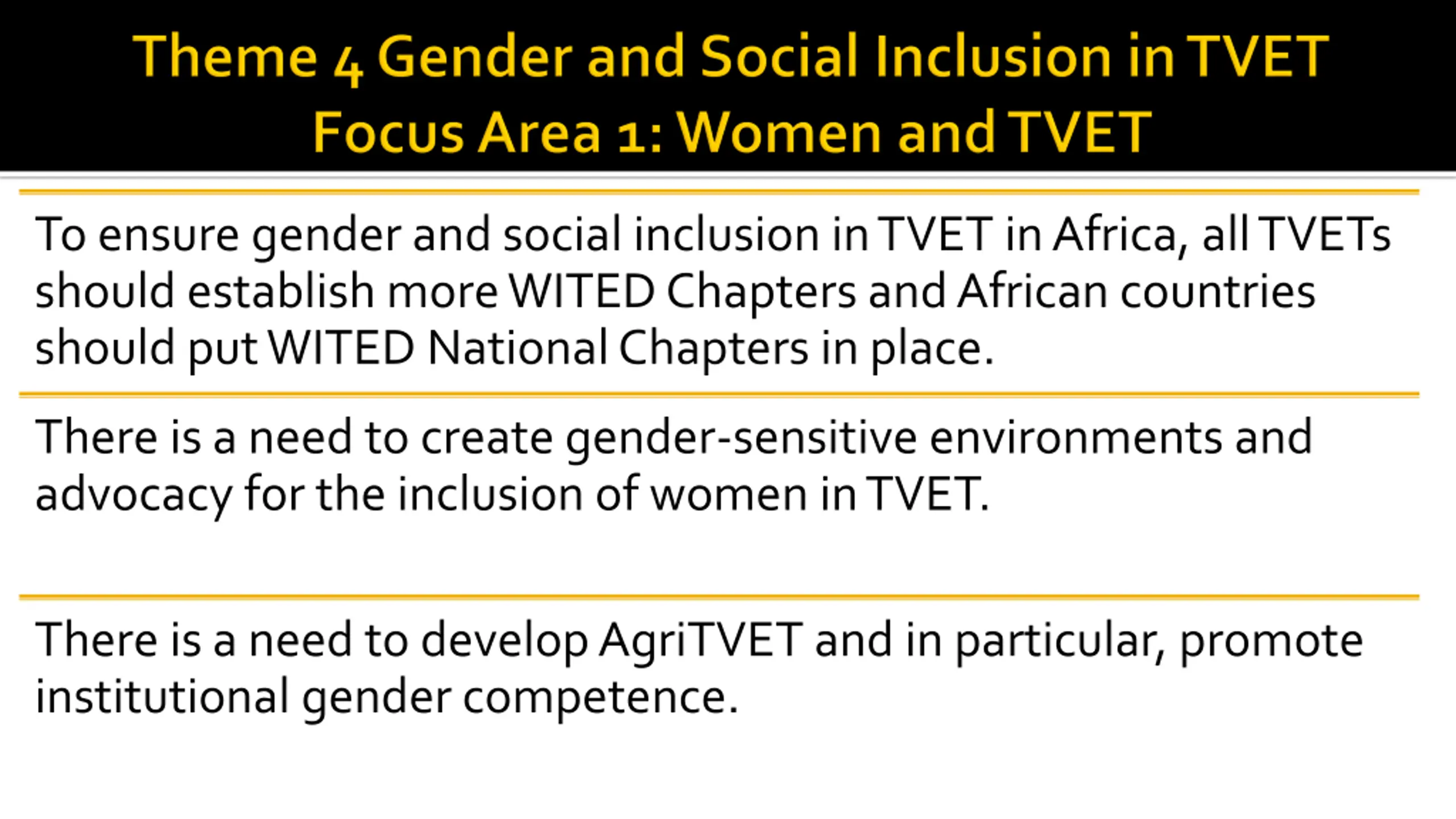 Theme 4 Gender and Social Inclusion in TVET
Focus Area 1: Women and TVET

To ensure gender and social inclusion in TVET in Africa, all TVETs should establish more WITED Chapters and African countries should put WITED National Chapters in place.

There is a need to create gender-sensitive environments and advocacy for the inclusion of women in TVET.

There is a need to develop AgriTVET and in particular, promote institutional gender competence.